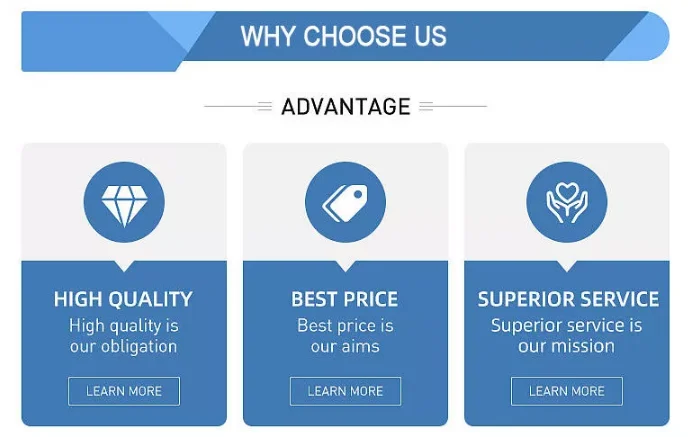 WHY CHOOSE US

ADVANTAGE

HIGH QUALITY
High quality is our obligation

LEARN MORE

BEST PRICE
Best price is our aims

LEARN MORE

SUPERIOR SERVICE
Superior service is our mission

LEARN MORE